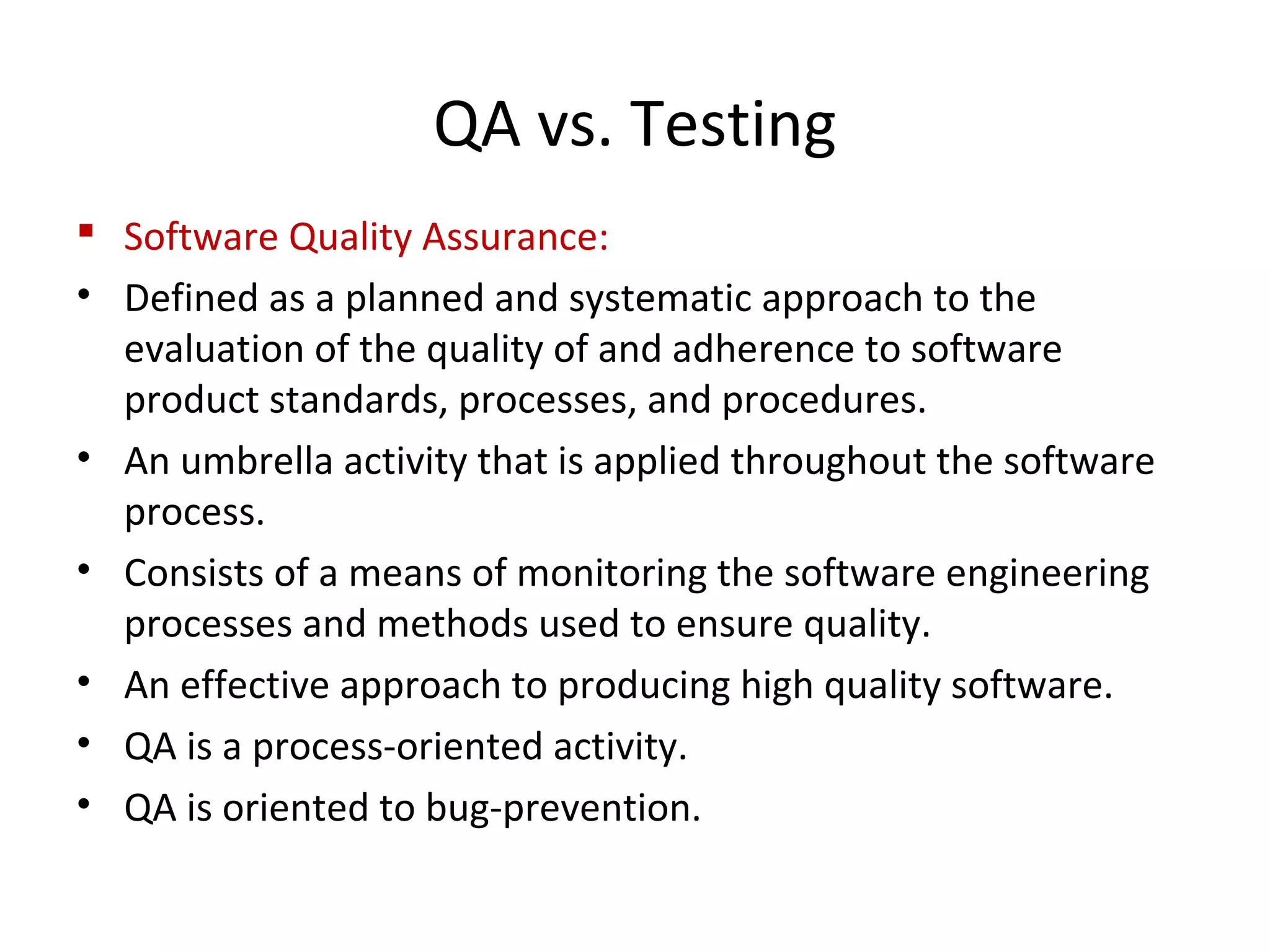 QA vs. Testing

▪ Software Quality Assurance:

• Defined as a planned and systematic approach to the evaluation of the quality of and adherence to software product standards, processes, and procedures.

• An umbrella activity that is applied throughout the software process.

• Consists of a means of monitoring the software engineering processes and methods used to ensure quality.

• An effective approach to producing high quality software.

• QA is a process-oriented activity.

• QA is oriented to bug-prevention.